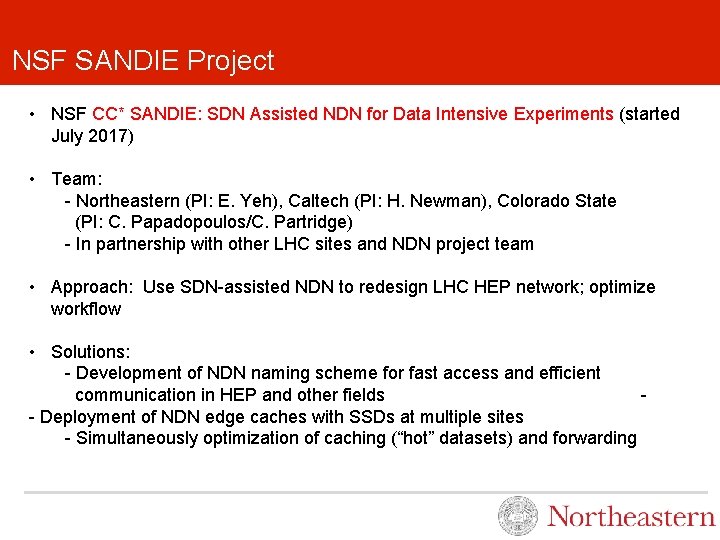 NSF SANDIE Project

• NSF CC* SANDIE: SDN Assisted NDN for Data Intensive Experiments (started July 2017)

• Team:
- Northeastern (PI: E. Yeh), Caltech (PI: H. Newman), Colorado State (PI: C. Papadopoulos/C. Partridge)
- In partnership with other LHC sites and NDN project team

• Approach: Use SDN-assisted NDN to redesign LHC HEP network; optimize workflow

• Solutions:
- Development of NDN naming scheme for fast access and efficient communication in HEP and other fields -
- Deployment of NDN edge caches with SSDs at multiple sites
- Simultaneously optimization of caching ("hot" datasets) and forwarding

Northeastern